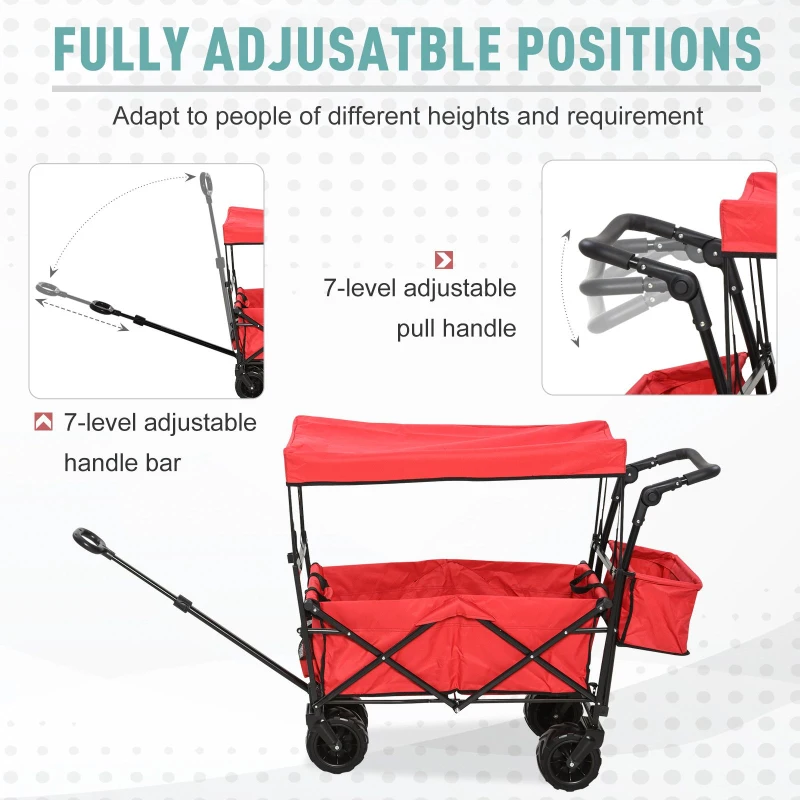 FULLY ADJUSATBLE POSITIONS

Adapt to people of different heights and requirement

7-level adjustable pull handle

7-level adjustable handle bar